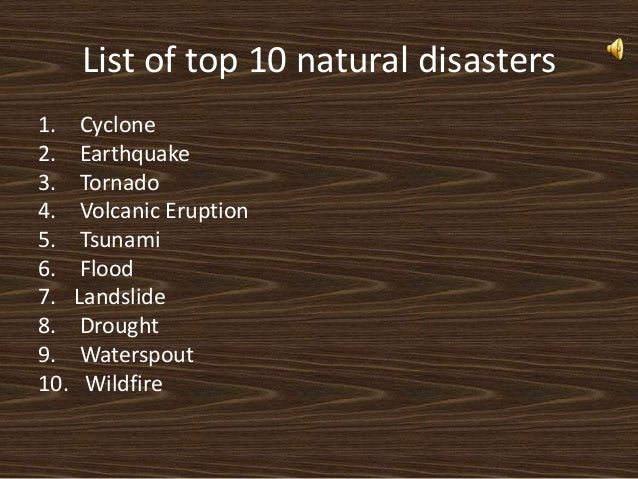 List of top 10 natural disasters

1. Cyclone
2. Earthquake
3. Tornado
4. Volcanic Eruption
5. Tsunami
6. Flood
7. Landslide
8. Drought
9. Waterspout
10. Wildfire